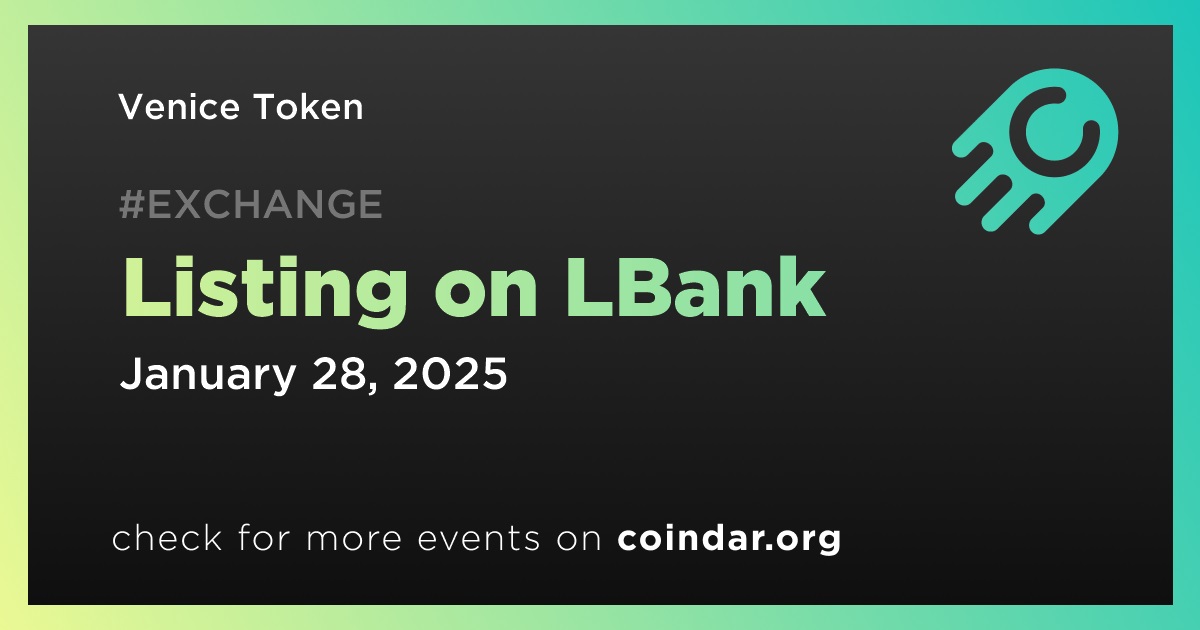 Venice Token

#EXCHANGE

Listing on LBank

January 28, 2025

check for more events on coindar.org